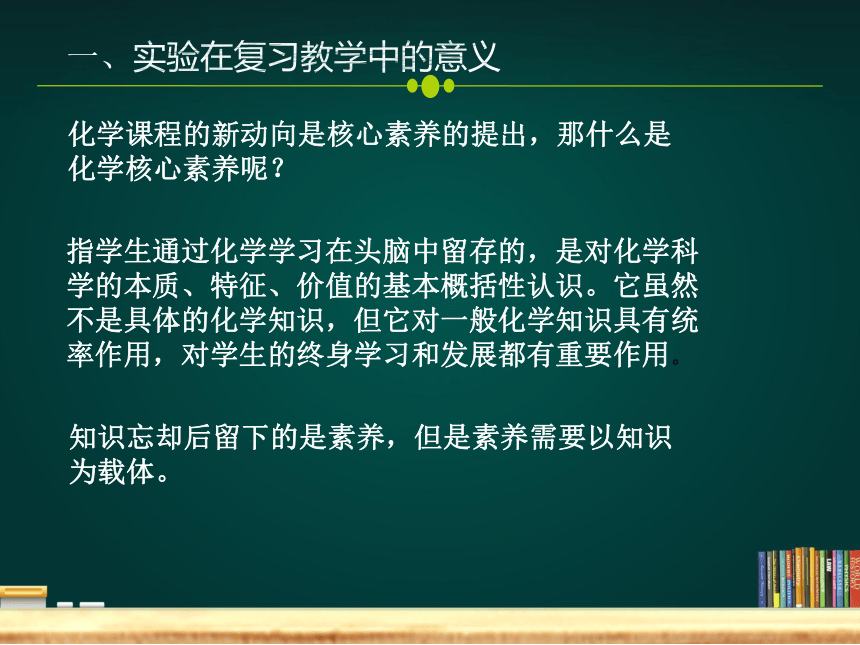 一、实验在复习教学中的意义

化学课程的新动向是核心素养的提出，那什么是化学核心素养呢？

指学生通过化学学习在头脑中留存的，是对化学科学的本质、特征、价值的基本概括性认识。它虽然不是具体的化学知识，但它对一般化学知识具有统率作用，对学生的终身学习和发展都有重要作用。

知识忘却后留下的是素养，但是素养需要以知识为载体。